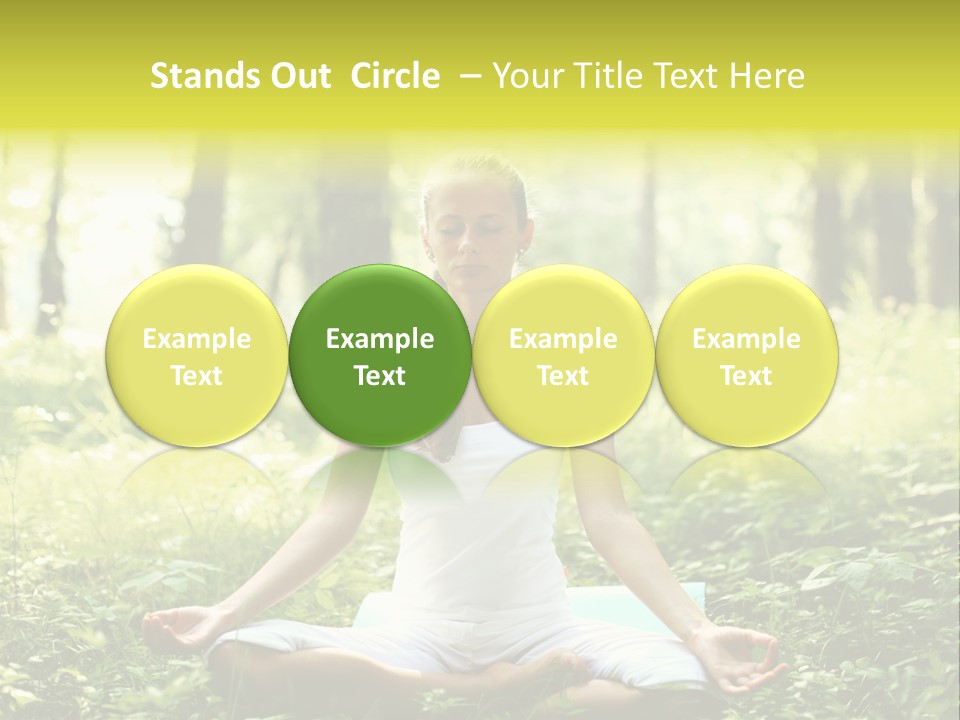 Stands Out Circle – Your Title Text Here

Example Text

Example Text

Example Text

Example Text